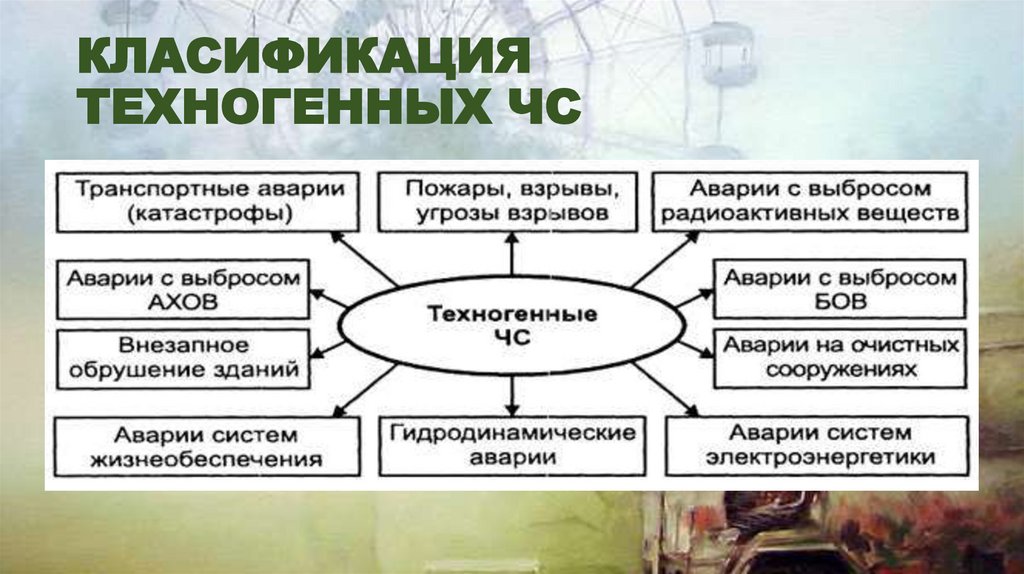 КЛАСИФИКАЦИЯ ТЕХНОГЕННЫХ ЧС

Транспортные аварии (катастрофы)

Пожары, взрывы, угрозы взрывов

Аварии с выбросом радиоактивных веществ

Аварии с выбросом АХОВ

Техногенные ЧС

Аварии с выбросом БОВ

Внезапное обрушение зданий

Аварии на очистных сооружениях

Аварии систем жизнеобеспечения

Гидродинамические аварии

Аварии систем электроэнергетики